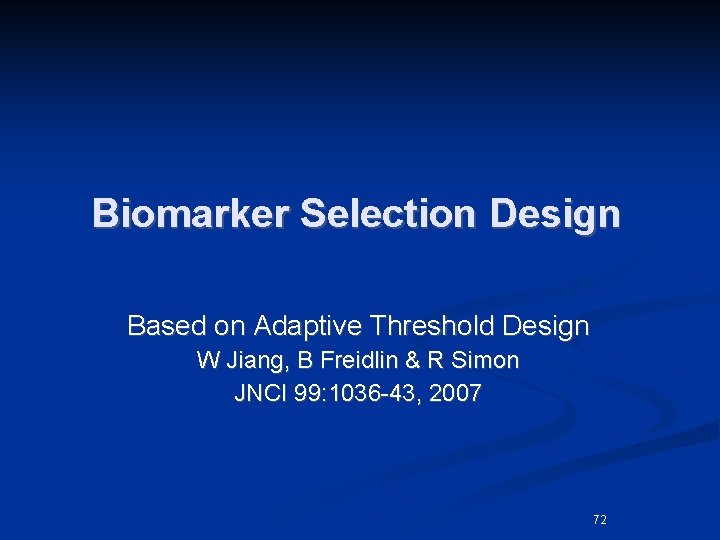 Biomarker Selection Design

Based on Adaptive Threshold Design
W Jiang, B Freidlin & R Simon
JNCI 99:1036-43, 2007

72